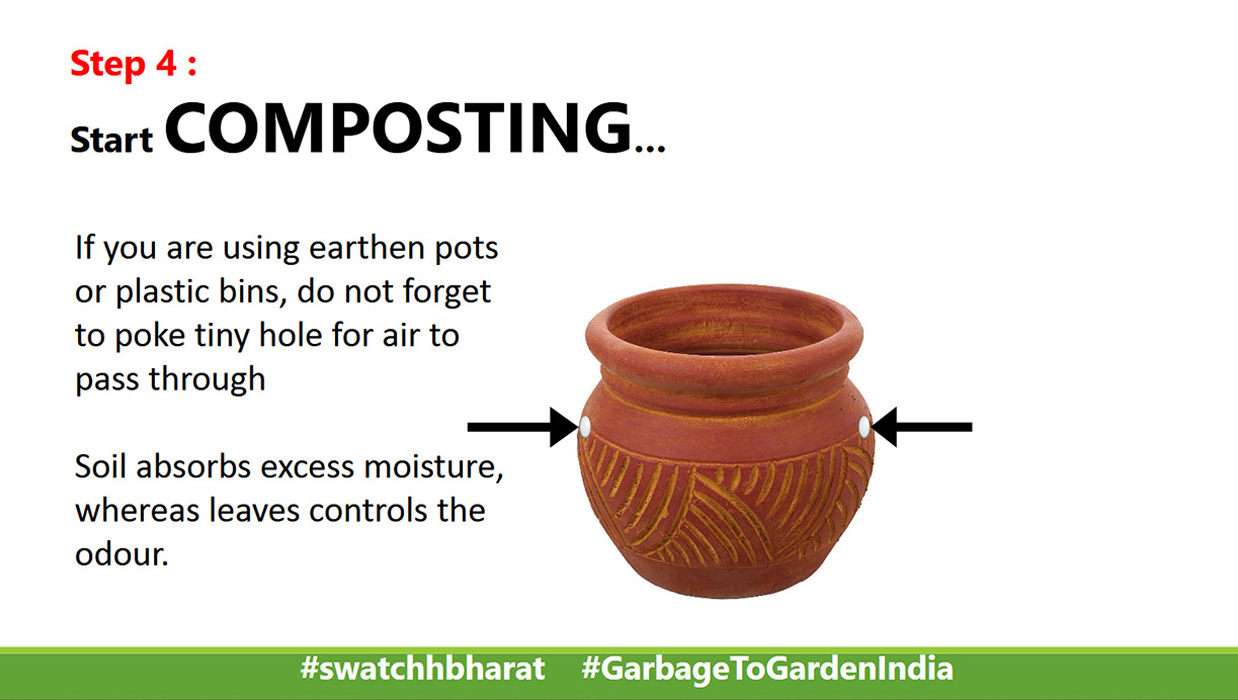 Step 4 :

Start COMPOSTING...

If you are using earthen pots or plastic bins, do not forget to poke tiny hole for air to pass through

Soil absorbs excess moisture, whereas leaves controls the odour.

#swatchhbharat #GarbageToGardenIndia